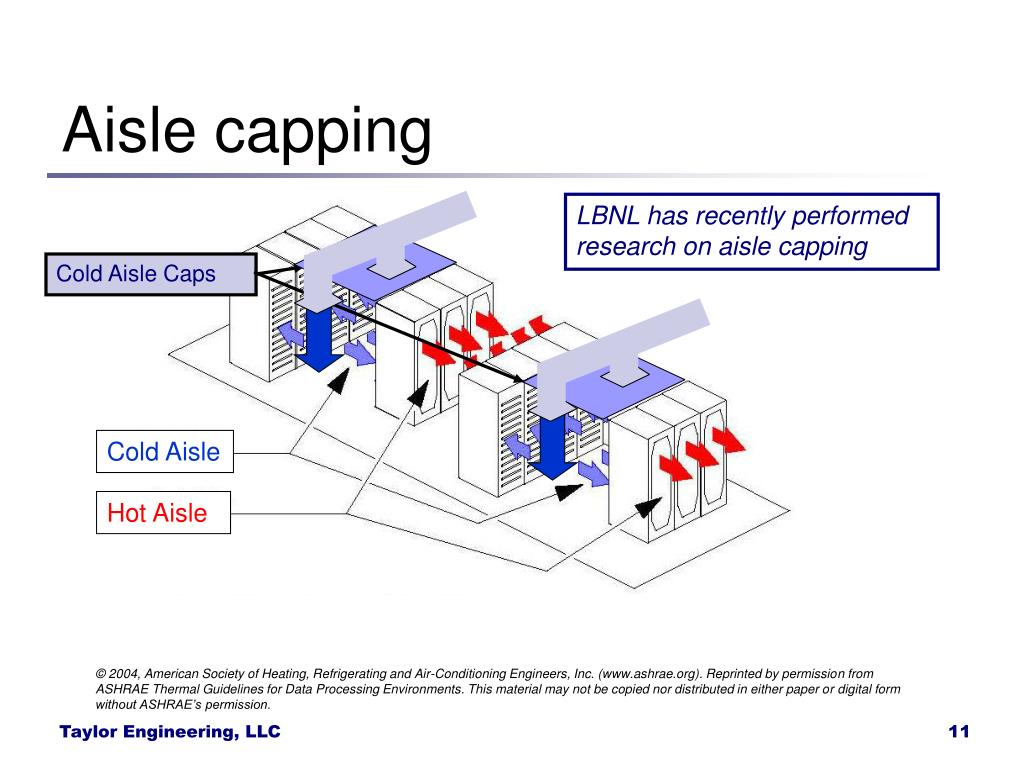 Aisle capping

LBNL has recently performed research on aisle capping

Cold Aisle Caps

Cold Aisle

Hot Aisle

© 2004, American Society of Heating, Refrigerating and Air-Conditioning Engineers, Inc. (www.ashrae.org). Reprinted by permission from ASHRAE Thermal Guidelines for Data Processing Environments. This material may not be copied nor distributed in either paper or digital form without ASHRAE's permission.

Taylor Engineering, LLC

11